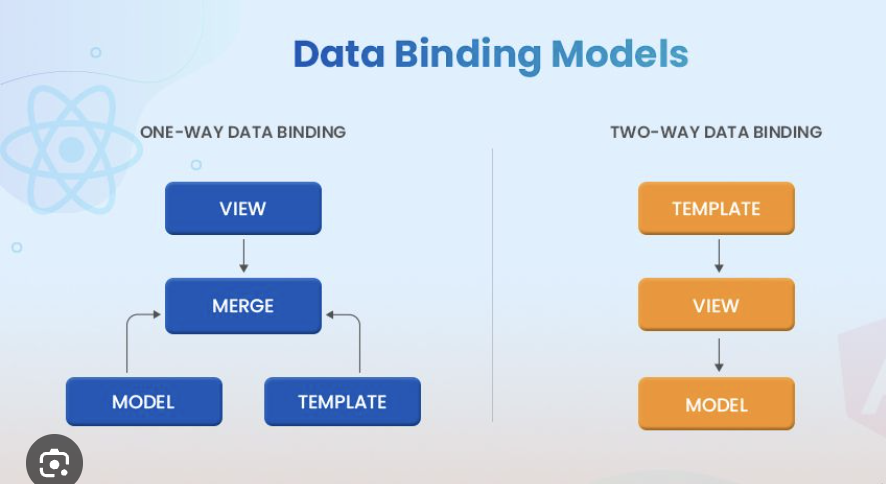 Data Binding Models

ONE-WAY DATA BINDING

VIEW

MERGE

MODEL

TEMPLATE

TWO-WAY DATA BINDING

TEMPLATE

VIEW

MODEL